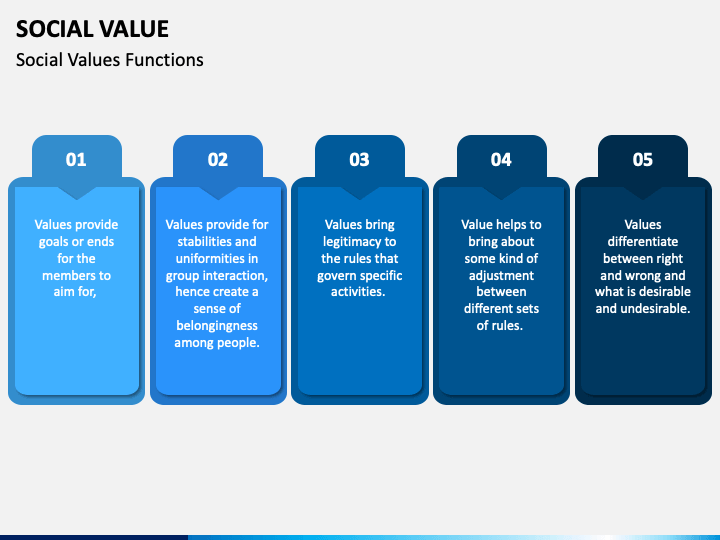 SOCIAL VALUE
Social Values Functions

01
Values provide goals or ends for the members to aim for,

02
Values provide for stabilities and uniformities in group interaction, hence create a sense of belongingness among people.

03
Values bring legitimacy to the rules that govern specific activities.

04
Value helps to bring about some kind of adjustment between different sets of rules.

05
Values differentiate between right and wrong and what is desirable and undesirable.